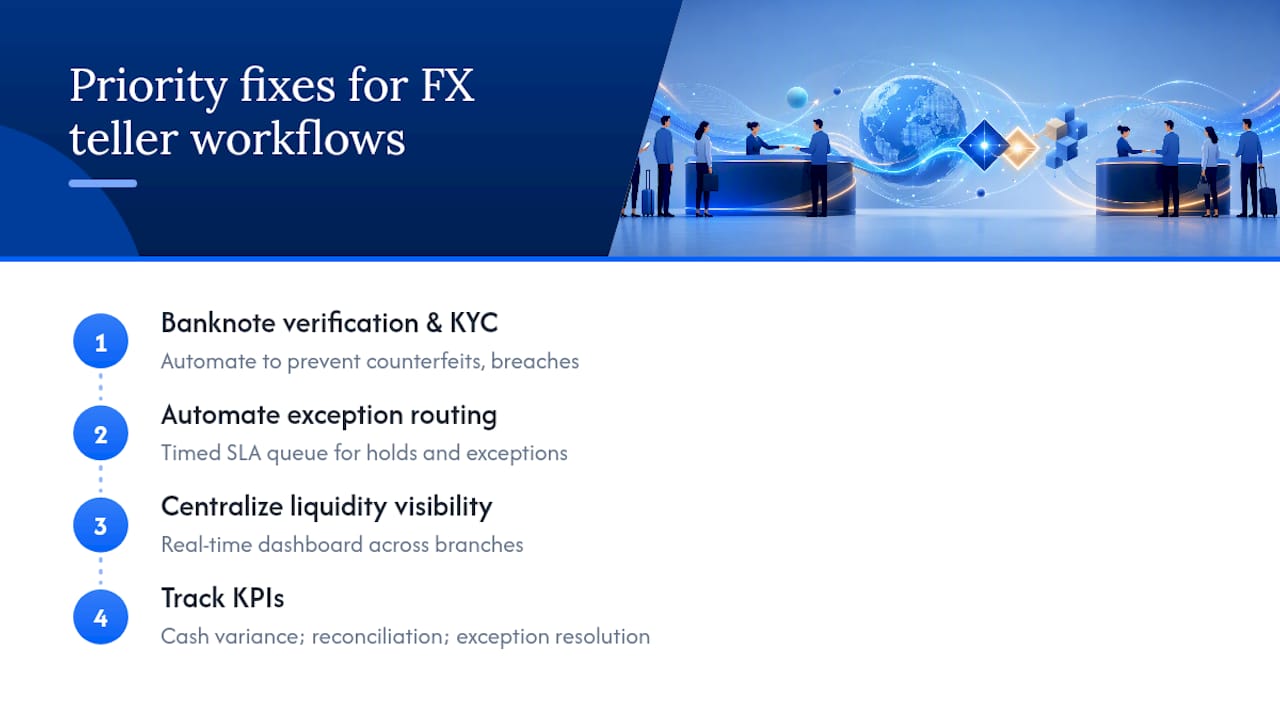 Priority fixes for FX teller workflows

1
Banknote verification & KYC
Automate to prevent counterfeits, breaches

2
Automate exception routing
Timed SLA queue for holds and exceptions

3
Centralize liquidity visibility
Real-time dashboard across branches

4
Track KPIs
Cash variance; reconciliation; exception resolution